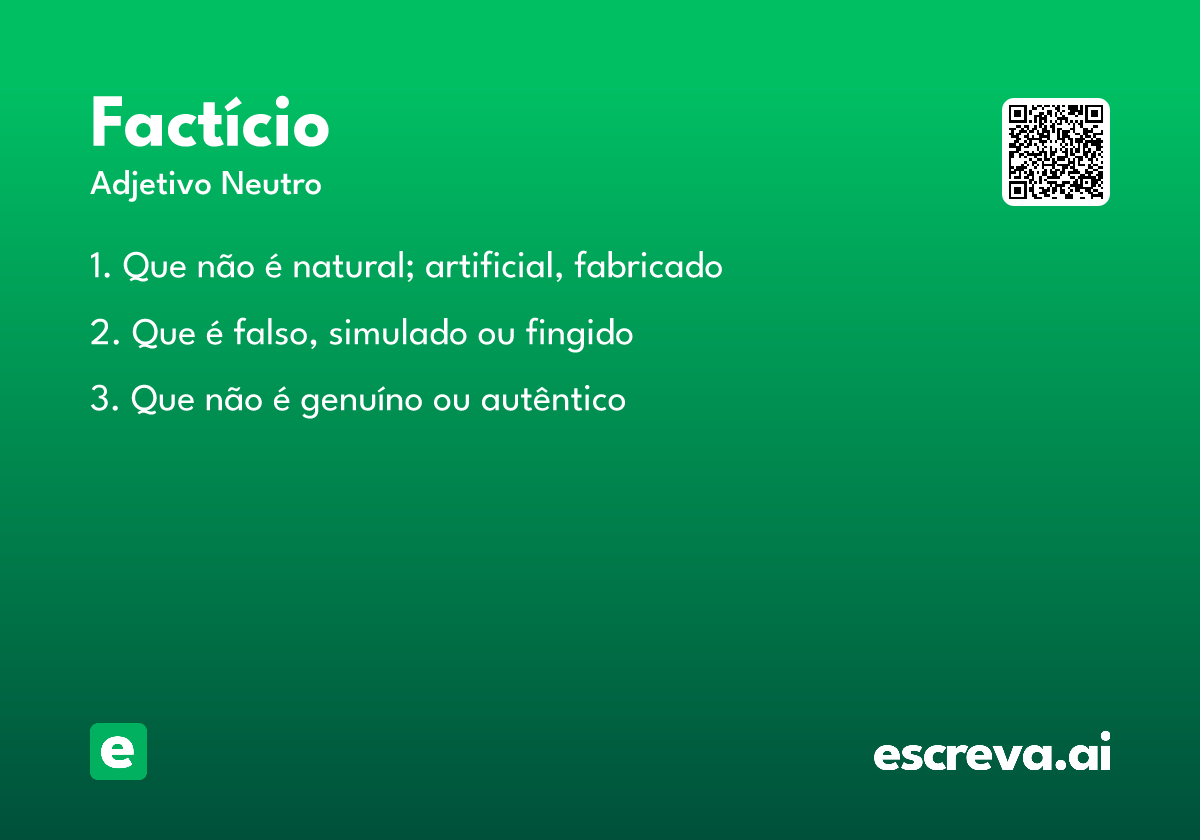 Factício
Adjetivo Neutro

1. Que não é natural; artificial, fabricado

2. Que é falso, simulado ou fingido

3. Que não é genuíno ou autêntico

e

escreva.ai